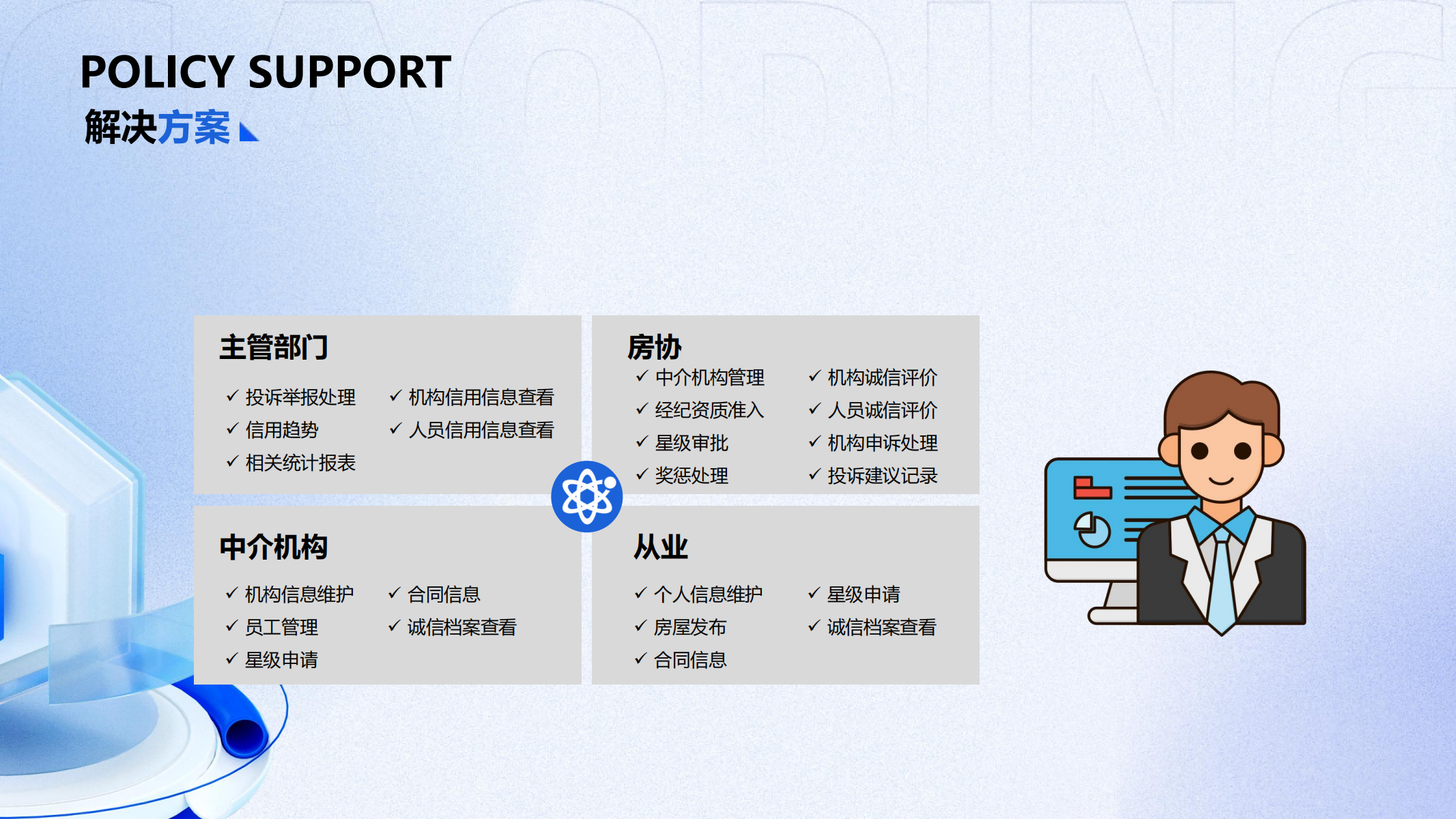 POLICY SUPPORT
解决方案

主管部门

✓ 投诉举报处理
✓ 信用趋势
✓ 相关统计报表
✓ 机构信用信息查看
✓ 人员信用信息查看

房协

✓ 中介机构管理
✓ 经纪资质准入
✓ 星级审批
✓ 奖惩处理
✓ 机构诚信评价
✓ 人员诚信评价
✓ 机构申诉处理
✓ 投诉建议记录

中介机构

✓ 机构信息维护
✓ 员工管理
✓ 星级申请
✓ 合同信息
✓ 诚信档案查看

从业

✓ 个人信息维护
✓ 房屋发布
✓ 合同信息
✓ 星级申请
✓ 诚信档案查看